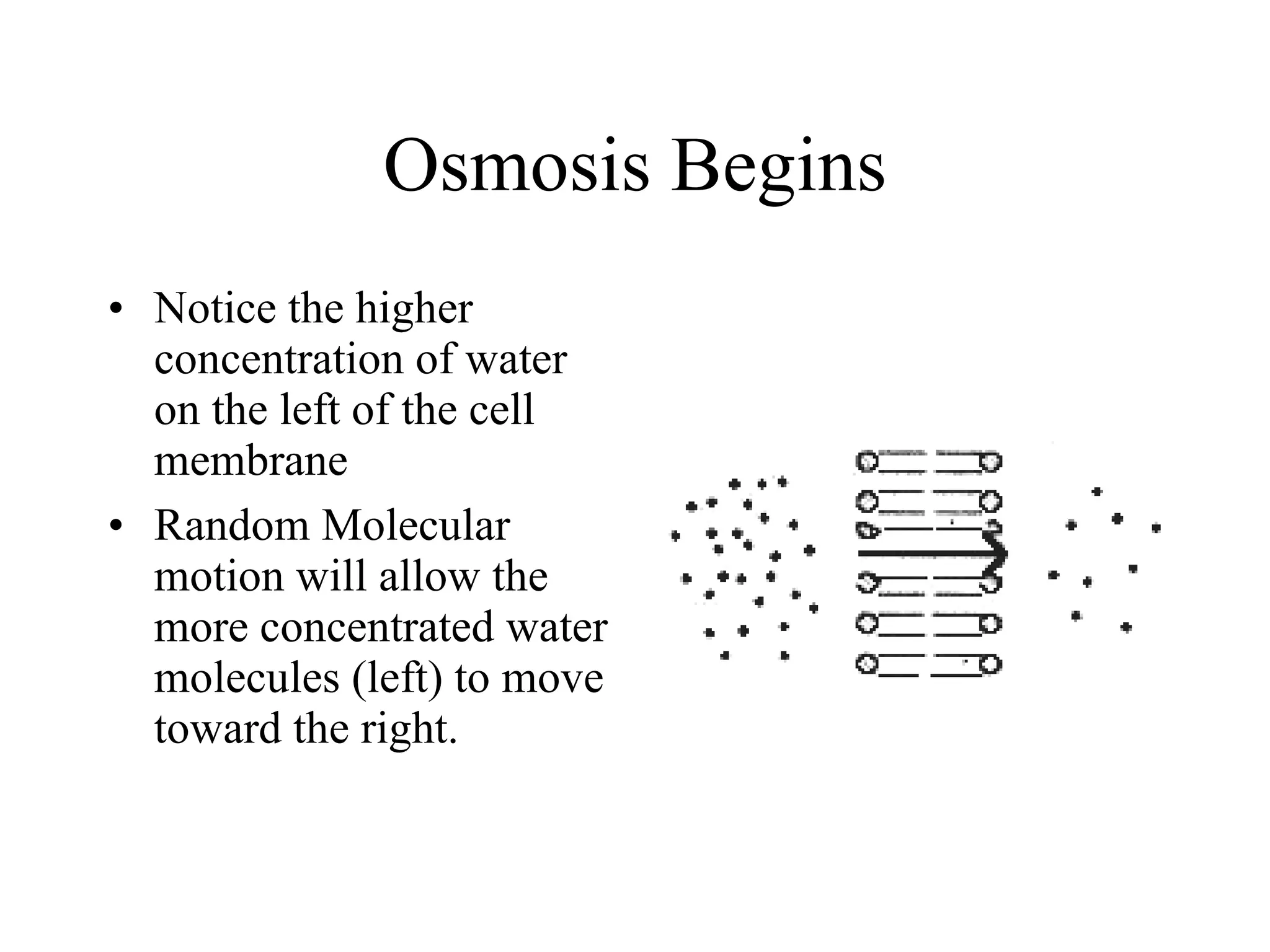 Osmosis Begins

• Notice the higher concentration of water on the left of the cell membrane

• Random Molecular motion will allow the more concentrated water molecules (left) to move toward the right.